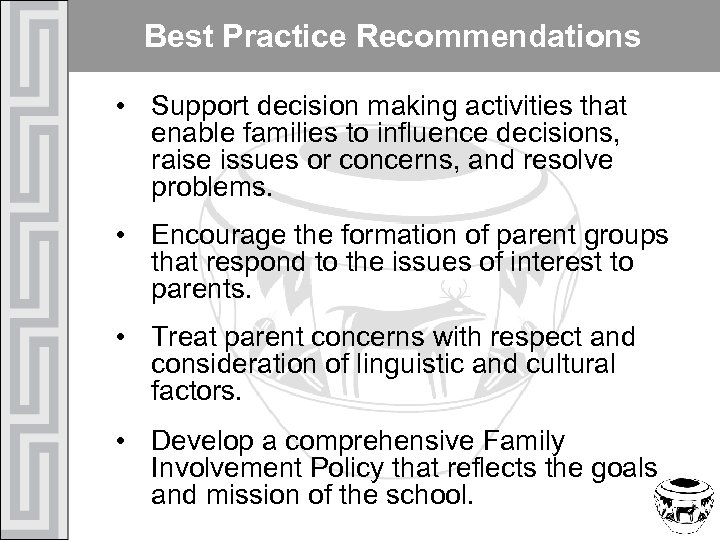 Best Practice Recommendations

• Support decision making activities that enable families to influence decisions, raise issues or concerns, and resolve problems.

• Encourage the formation of parent groups that respond to the issues of interest to parents.

• Treat parent concerns with respect and consideration of linguistic and cultural factors.

• Develop a comprehensive Family Involvement Policy that reflects the goals and mission of the school.